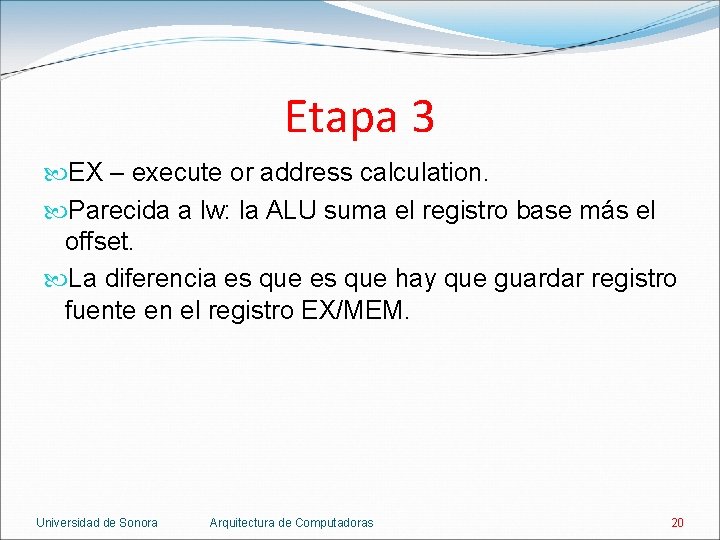 Etapa 3

EX – execute or address calculation.

Parecida a lw: la ALU suma el registro base más el offset.

La diferencia es que es que hay que guardar registro fuente en el registro EX/MEM.

Universidad de Sonora Arquitectura de Computadoras 20